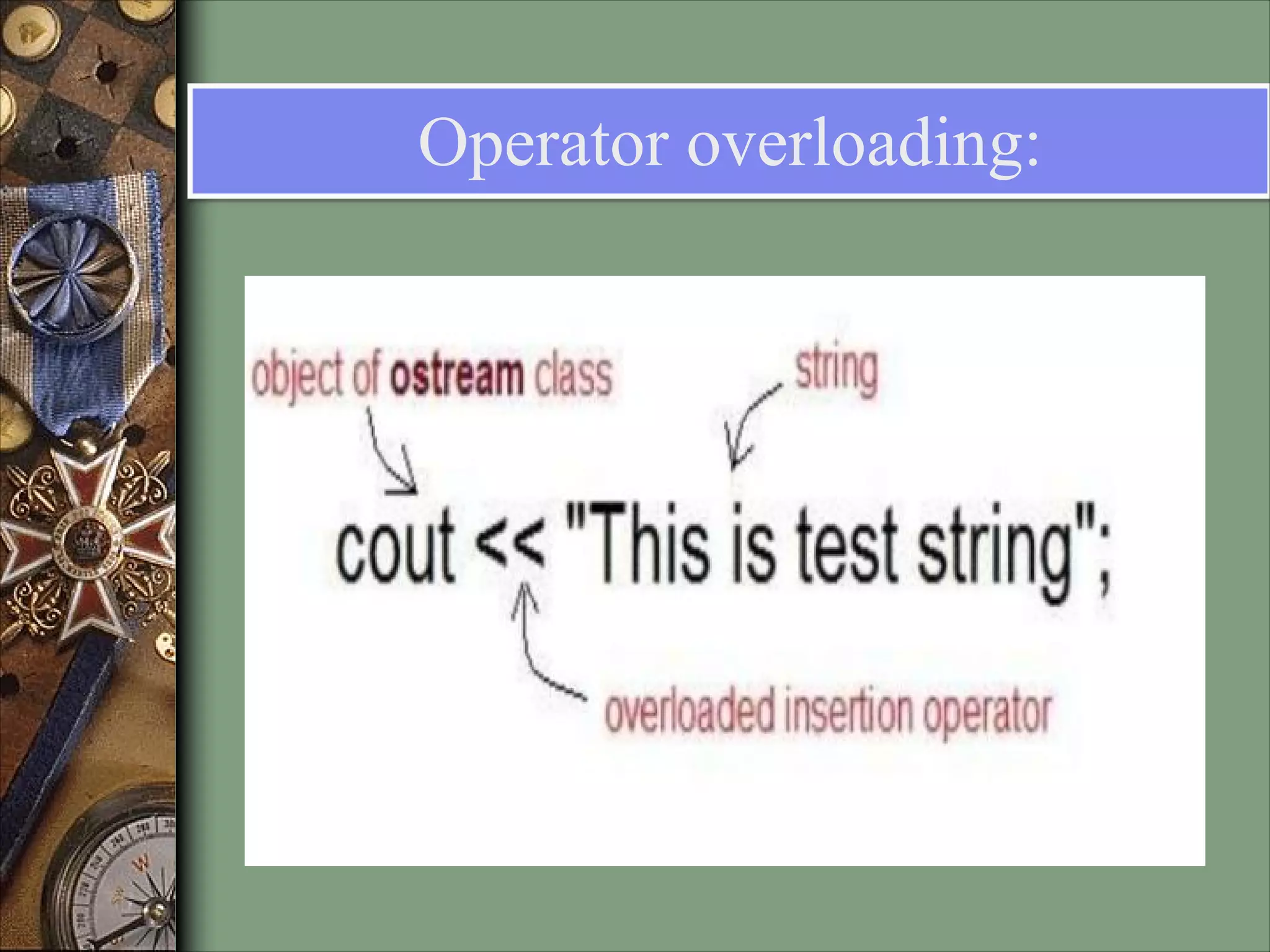 Operator overloading:

object of ostream class

string

cout << "This is test string";

overloaded insertion operator